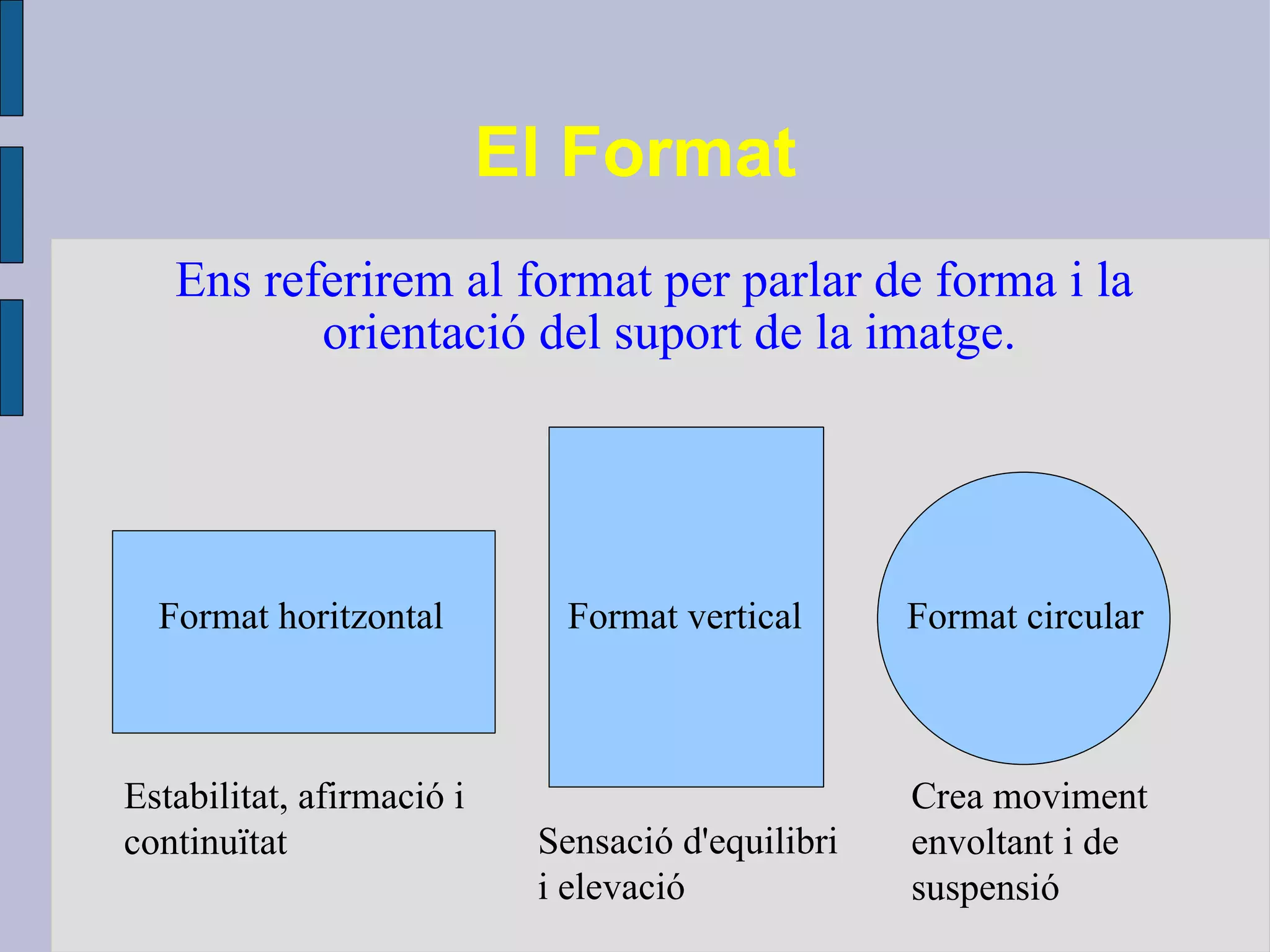 El Format

Ens referirem al format per parlar de forma i la orientació del suport de la imatge.

Format horitzontal

Format vertical

Format circular

Estabilitat, afirmació i continuïtat

Sensació d'equilibri i elevació

Crea moviment envoltant i de suspensió